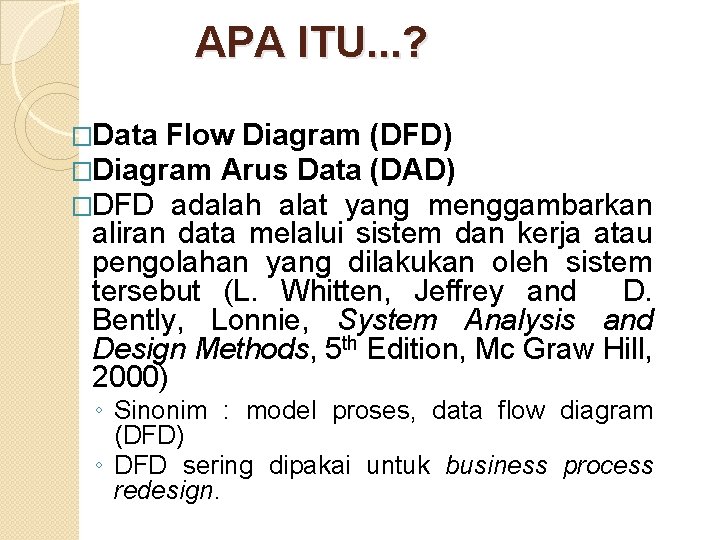 APA ITU...?

□Data Flow Diagram (DFD)
□Diagram Arus Data (DAD)
□DFD adalah alat yang menggambarkan aliran data melalui sistem dan kerja atau pengolahan yang dilakukan oleh sistem tersebut (L. Whitten, Jeffrey and D. Bently, Lonnie, System Analysis and Design Methods, $5^{th}$ Edition, Mc Graw Hill, 2000)

◦ Sinonim : model proses, data flow diagram (DFD)
◦ DFD sering dipakai untuk business process redesign.